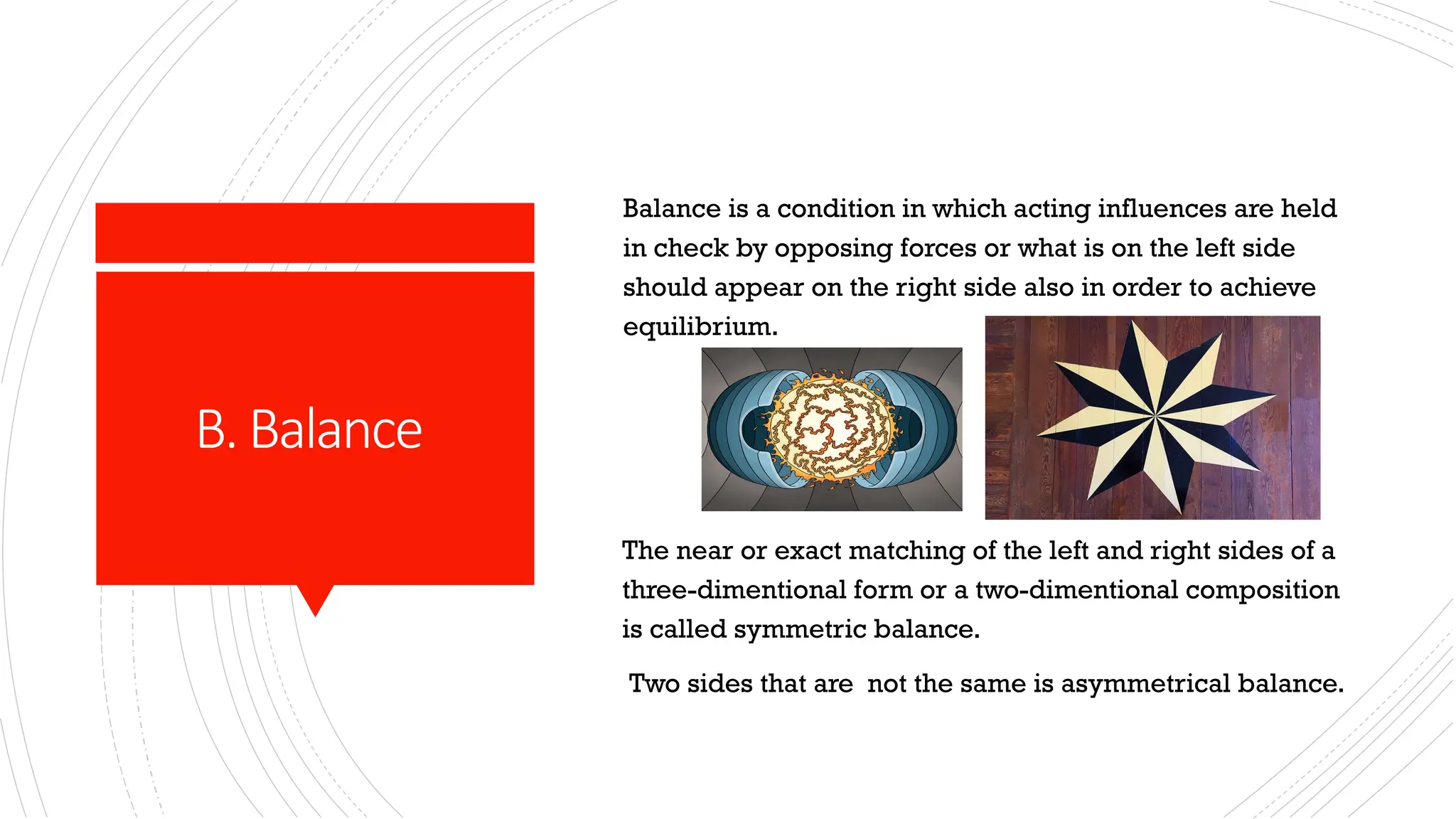 B. Balance

Balance is a condition in which acting influences are held in check by opposing forces or what is on the left side should appear on the right side also in order to achieve equilibrium.

The near or exact matching of the left and right sides of a three-dimentional form or a two-dimentional composition is called symmetric balance.

Two sides that are not the same is asymmetrical balance.